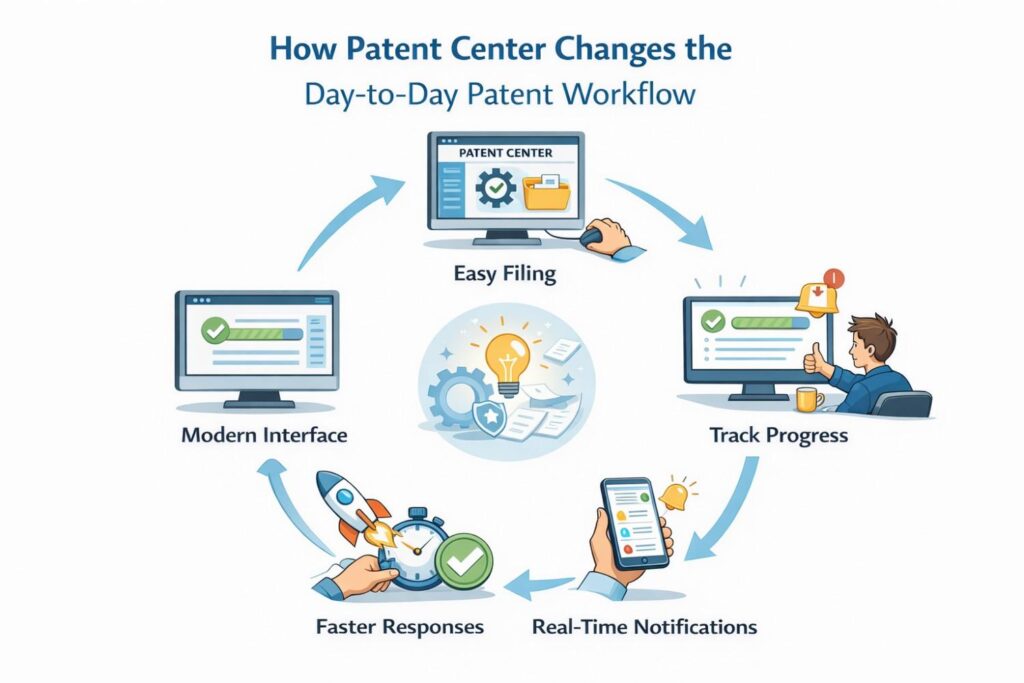 How Patent Center Changes the
Day-to-Day Patent Workflow

PATENT CENTER

Easy Filing

Track Progress

Real-Time Notifications

Faster Responses

Modern Interface